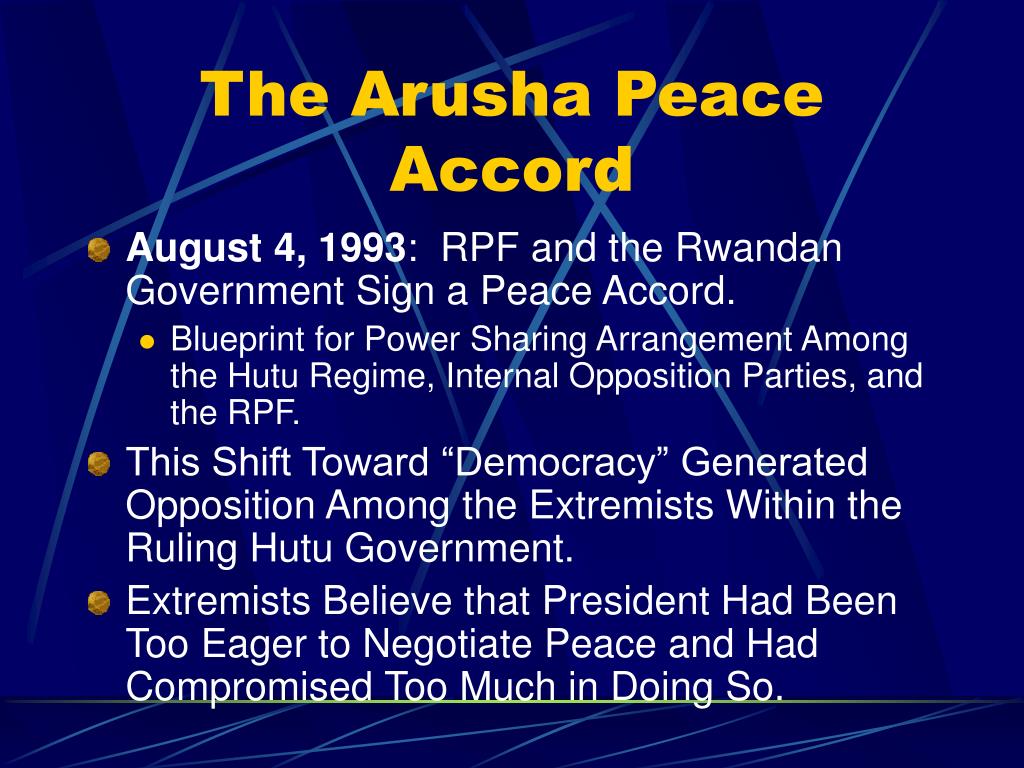 The Arusha Peace Accord

August 4, 1993: RPF and the Rwandan Government Sign a Peace Accord.

Blueprint for Power Sharing Arrangement Among the Hutu Regime, Internal Opposition Parties, and the RPF.

This Shift Toward “Democracy” Generated Opposition Among the Extremists Within the Ruling Hutu Government.

Extremists Believe that President Had Been Too Eager to Negotiate Peace and Had Compromised Too Much in Doing So.